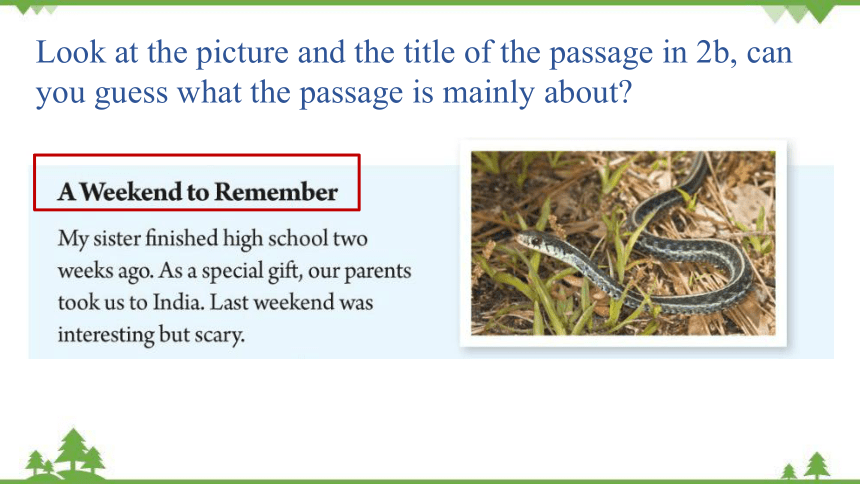 Look at the picture and the title of the passage in 2b, can you guess what the passage is mainly about?

A Weekend to Remember

My sister finished high school two weeks ago. As a special gift, our parents took us to India. Last weekend was interesting but scary.